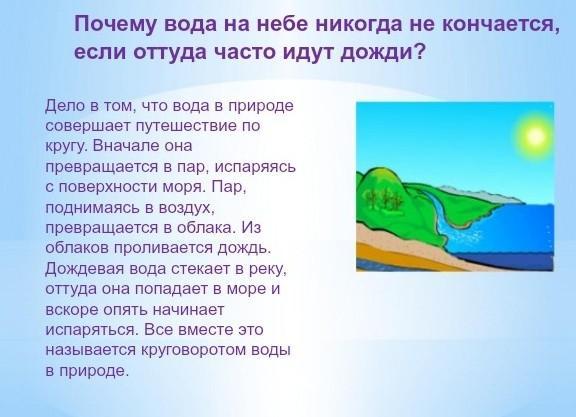 Почему вода на небе никогда не кончается, если оттуда часто идут дожди?

Дело в том, что вода в природе совершает путешествие по кругу. Вначале она превращается в пар, испаряясь с поверхности моря. Пар, поднимаясь в воздух, превращается в облака. Из облаков проливается дождь. Дождевая вода стекает в реку, оттуда она попадает в море и вскоре опять начинает испаряться. Все вместе это называется круговоротом воды в природе.